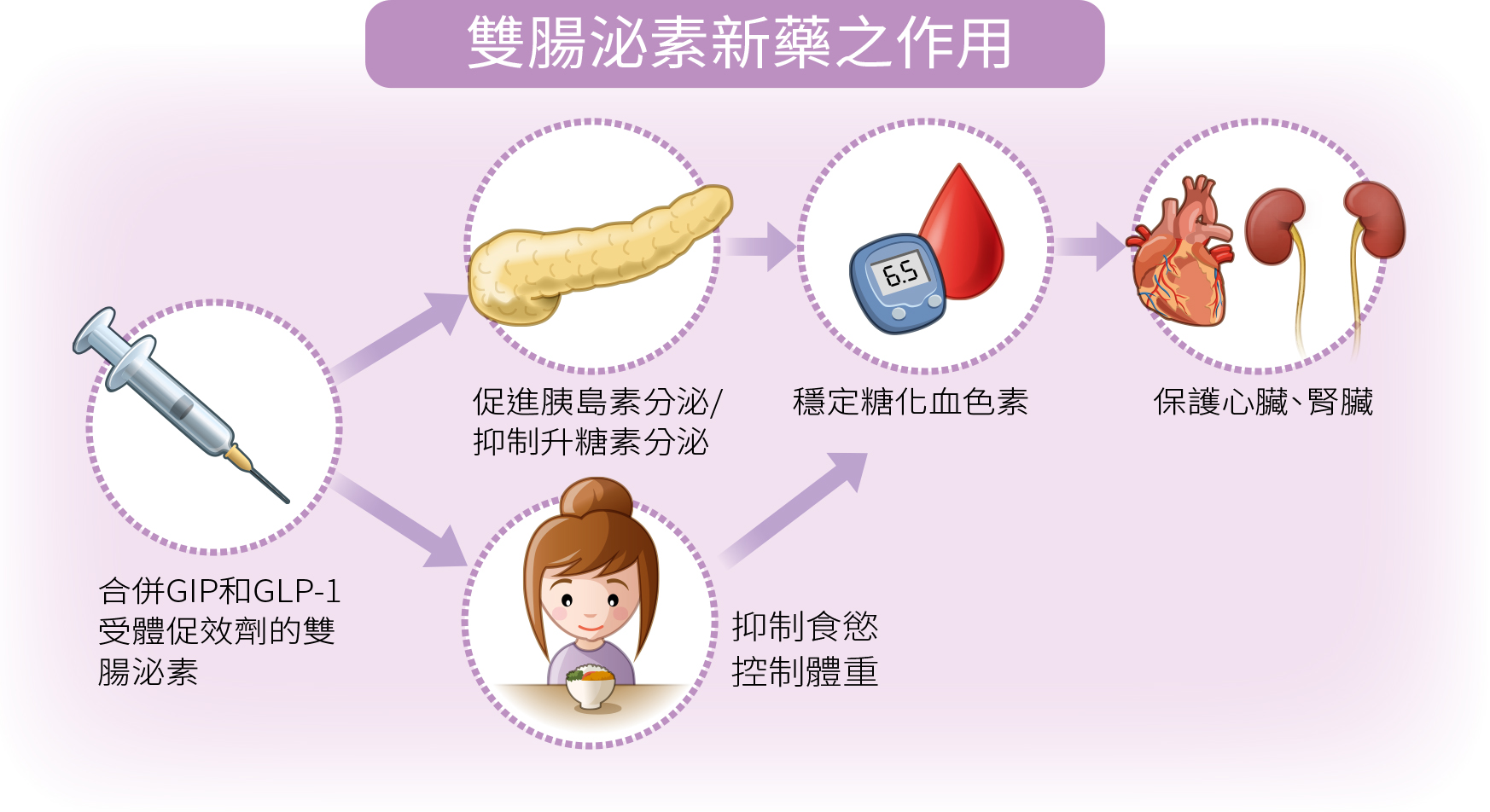 雙腸泌素新藥之作用

合併GIP和GLP-1受體促效劑的雙腸泌素

促進胰島素分泌/抑制升糖素分泌

6.5

穩定糖化血色素

保護心臟、腎臟

抑制食慾
控制體重